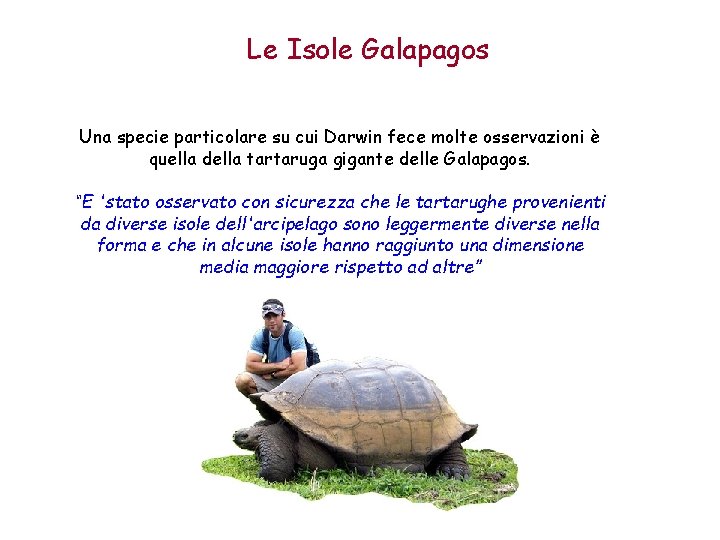 Le Isole Galapagos

Una specie particolare su cui Darwin fece molte osservazioni è quella della tartaruga gigante delle Galapagos.

“E 'stato osservato con sicurezza che le tartarughe provenienti da diverse isole dell'arcipelago sono leggermente diverse nella forma e che in alcune isole hanno raggiunto una dimensione media maggiore rispetto ad altre”